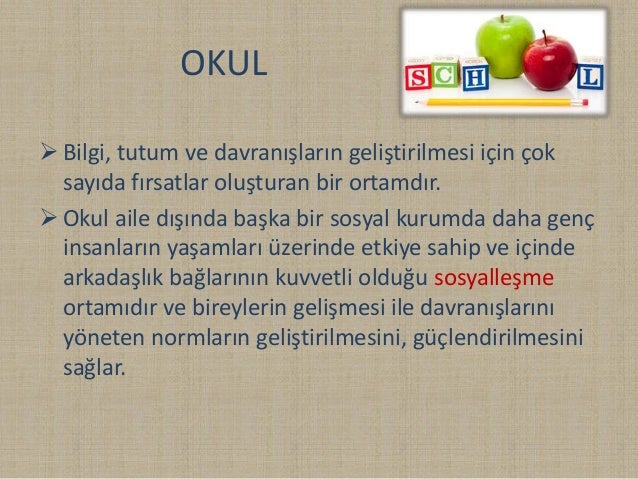 OKUL

S C H L

➢ Bilgi, tutum ve davranışların geliştirilmesi için çok sayıda fırsatlar oluşturan bir ortamdır.

➢ Okul aile dışında başka bir sosyal kurumda daha genç insanların yaşamları üzerinde etkiye sahip ve içinde arkadaşlık bağlarının kuvvetli olduğu sosyalleşme ortamıdır ve bireylerin gelişmesi ile davranışlarını yöneten normların geliştirilmesini, güçlendirilmesini sağlar.